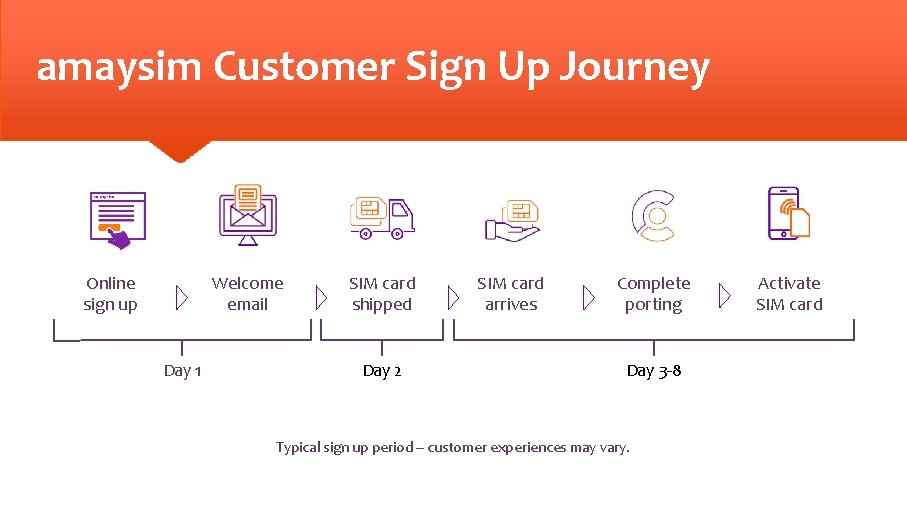 amaysim Customer Sign Up Journey

Online sign up

Welcome email

SIM card shipped

SIM card arrives

Complete porting

Activate SIM card

Day 1

Day 2

Day 3-8

Typical sign up period – customer experiences may vary.